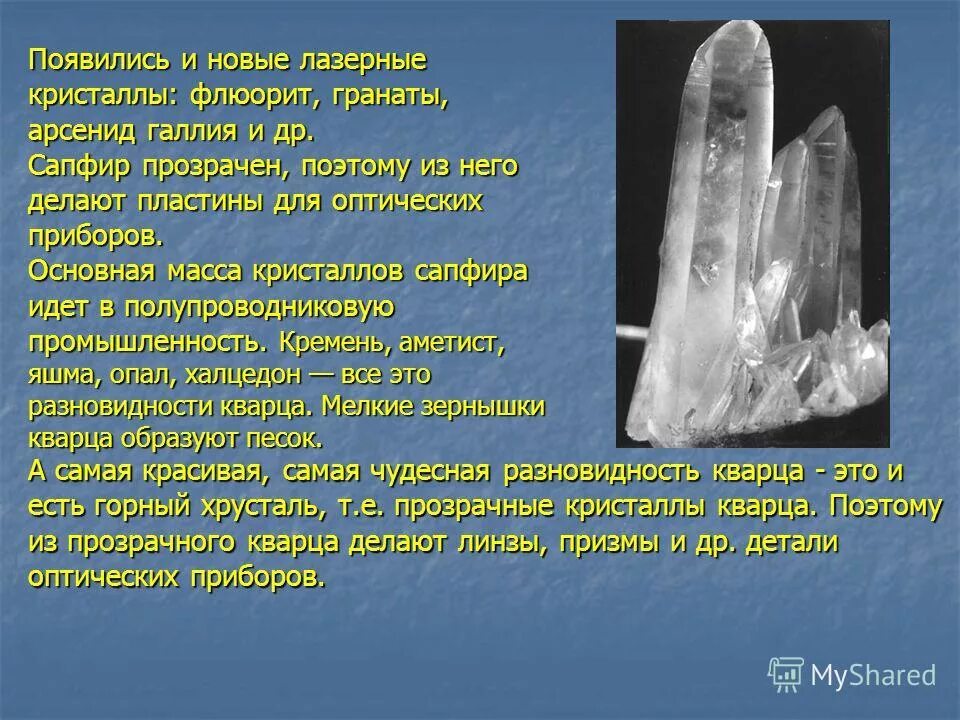 Появились и новые лазерные кристаллы: флюорит, гранаты, арсенид галлия и др.
Сапфир прозрачен, поэтому из него делают пластины для оптических приборов.
Основная масса кристаллов сапфира идет в полупроводниковую промышленность. Кремень, аметист, яшма, опал, халцедон — все это разновидности кварца. Мелкие зернышки кварца образуют песок.
А самая красивая, самая чудесная разновидность кварца - это и есть горный хрусталь, т.е. прозрачные кристаллы кварца. Поэтому из прозрачного кварца делают линзы, призмы и др. детали оптических приборов.

MyShared